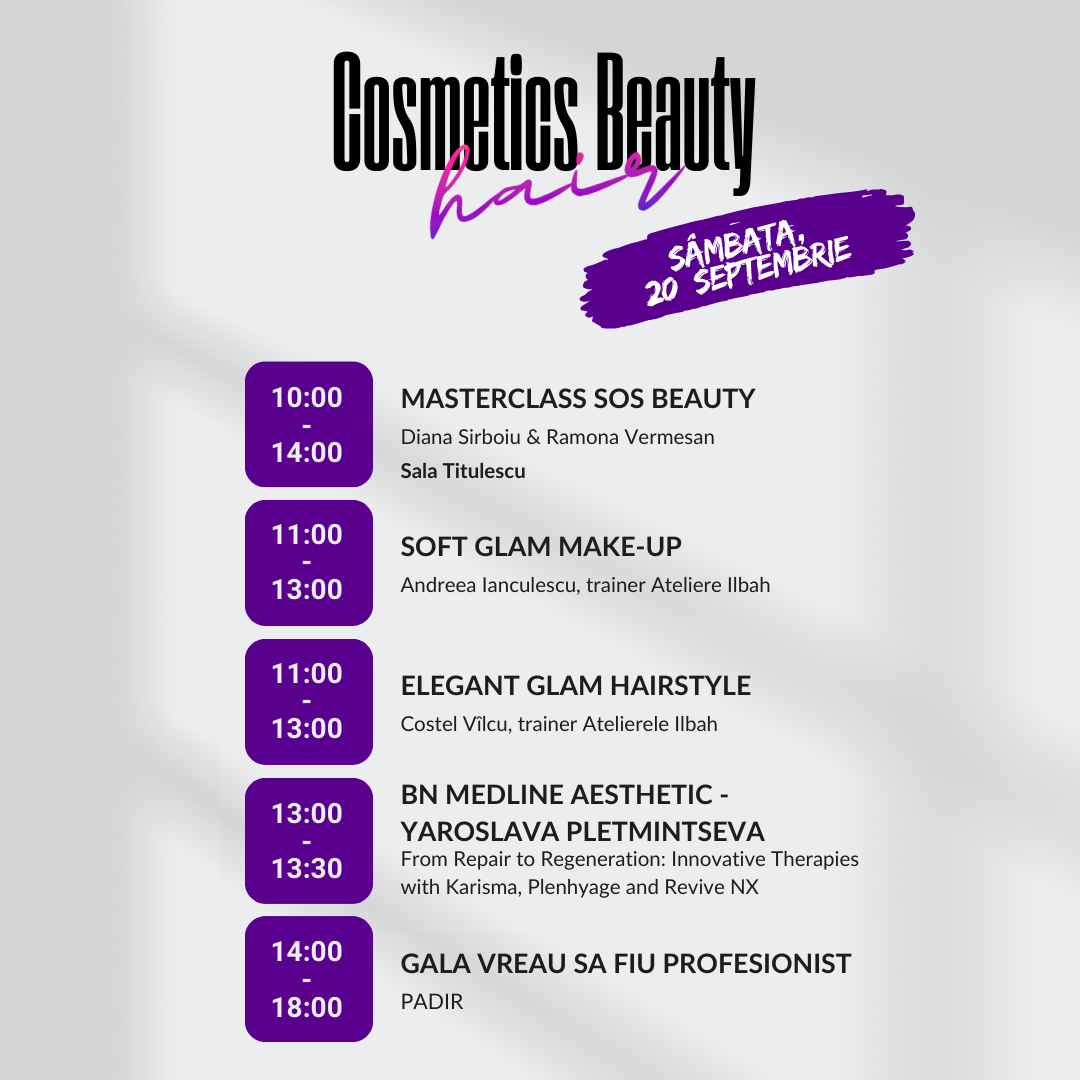 Cosmetics Beauty hair

SÂMBATA, 20 SEPTEMBRIE

10:00 - 14:00

MASTERCLASS SOS BEAUTY

Diana Sirboiu & Ramona Vermesan

Sala Titulescu

11:00 - 13:00

SOFT GLAM MAKE-UP

Andreea Ianculescu, trainer Ateliere Ilbah

11:00 - 13:00

ELEGANT GLAM HAIRSTYLE

Costel Vîlcu, trainer Atelierele Ilbah

13:00 - 13:30

BN MEDLINE AESTHETIC - YAROSLAVA PLETMINTSEVA

From Repair to Regeneration: Innovative Therapies with Karisma, Plenhyage and Revive NX

14:00 - 18:00

GALA VREAU SA FIU PROFESIONIST

PADIR